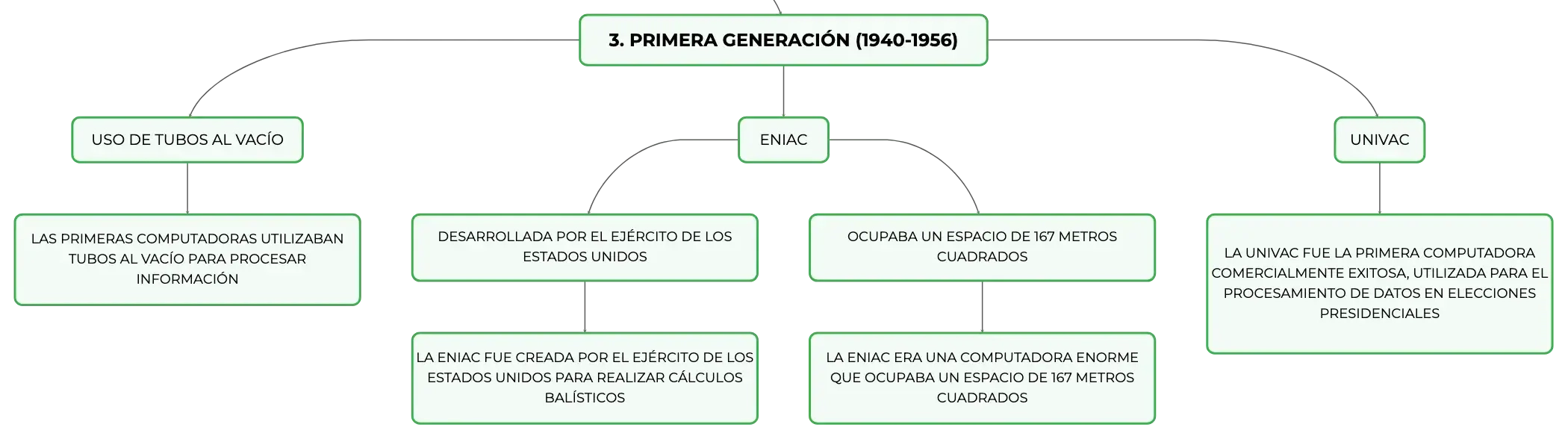 3. PRIMERA GENERACIÓN (1940-1956)

USO DE TUBOS AL VACÍO

LAS PRIMERAS COMPUTADORAS UTILIZABAN TUBOS AL VACÍO PARA PROCESAR INFORMACIÓN

ENIAC

DESARROLLADA POR EL EJÉRCITO DE LOS ESTADOS UNIDOS

LA ENIAC FUE CREADA POR EL EJÉRCITO DE LOS ESTADOS UNIDOS PARA REALIZAR CÁLCULOS BALÍSTICOS

OCUPABA UN ESPACIO DE 167 METROS CUADRADOS

LA ENIAC ERA UNA COMPUTADORA ENORME QUE OCUPABA UN ESPACIO DE 167 METROS CUADRADOS

UNIVAC

LA UNIVAC FUE LA PRIMERA COMPUTADORA COMERCIALMENTE EXITOSA, UTILIZADA PARA EL PROCESAMIENTO DE DATOS EN ELECCIONES PRESIDENCIALES